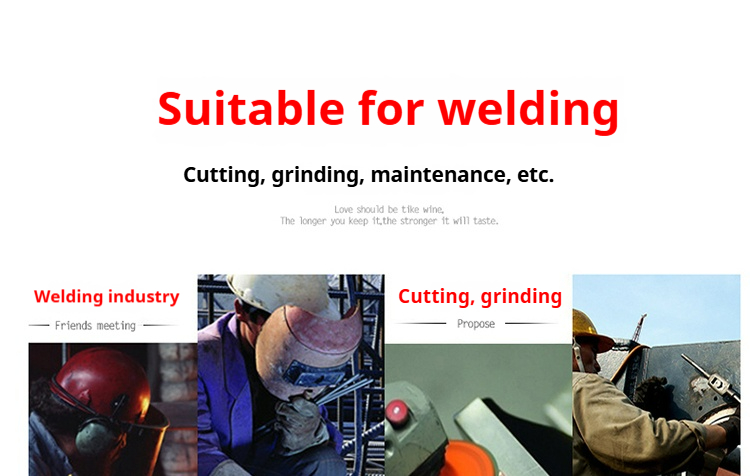 Suitable for welding

Cutting, grinding, maintenance, etc.

Love should be tike wine,
The longer you keep it,the stronger it will taste.

Welding industry

Friends meeting

Cutting, grinding

Propose